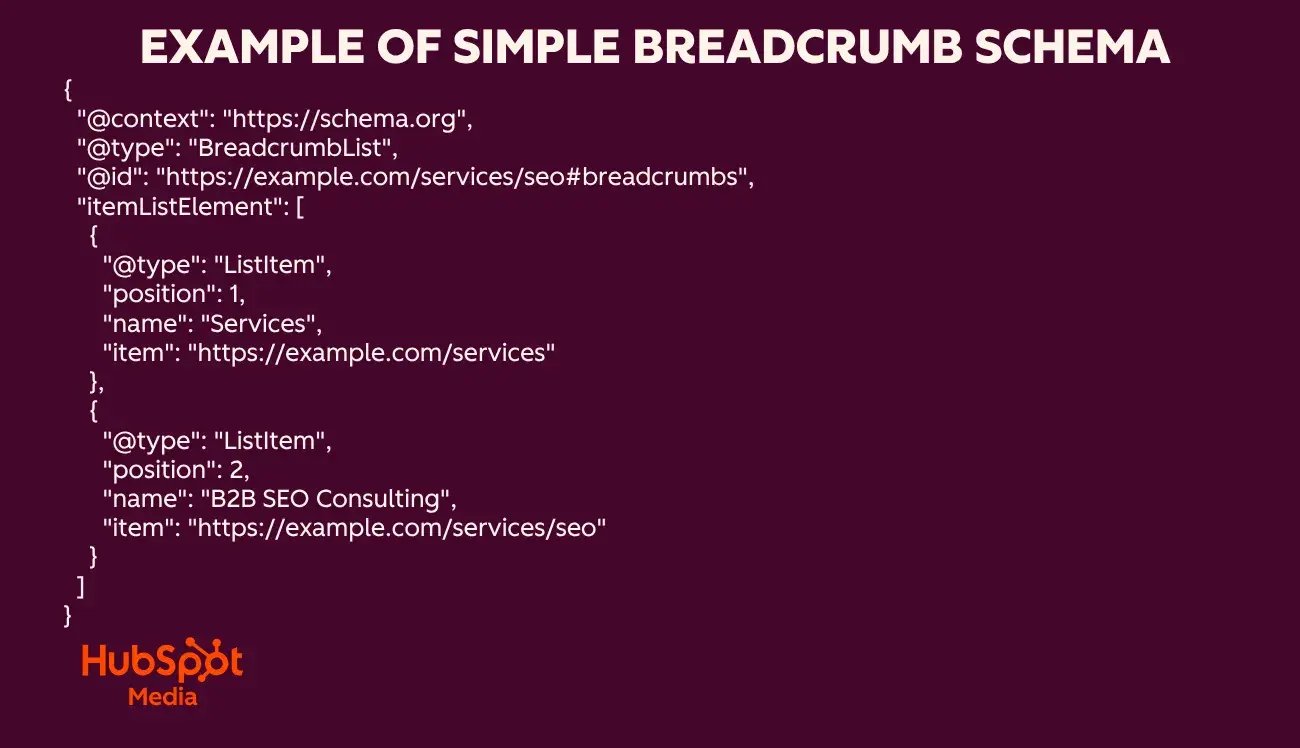 EXAMPLE OF SIMPLE BREADCRUMB SCHEMA

{
"@context": "https://schema.org",
"@type": "BreadcrumbList",
"@id": "https://example.com/services/seo#breadcrumbs",
"itemListElement": [
{
"@type": "ListItem",
"position": 1,
"name": "Services",
"item": "https://example.com/services"
},
{
"@type": "ListItem",
"position": 2,
"name": "B2B SEO Consulting",
"item": "https://example.com/services/seo"
}
]
}

HubSpot Media